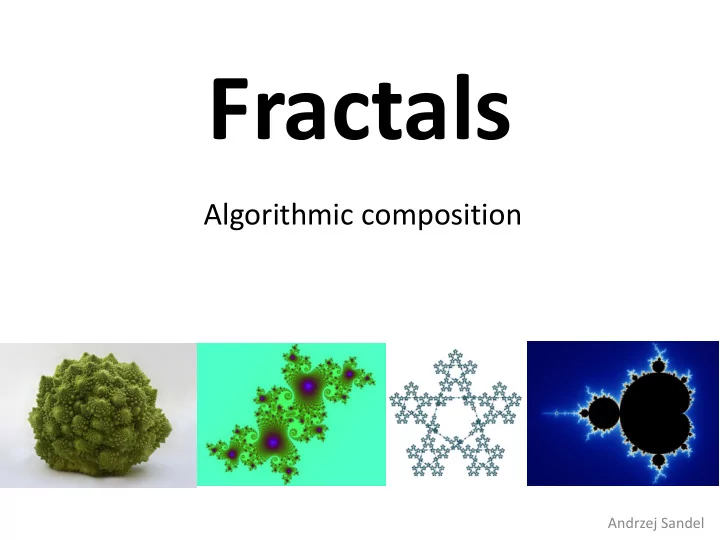 Fractals

Algorithmic composition

Andrzej Sandel